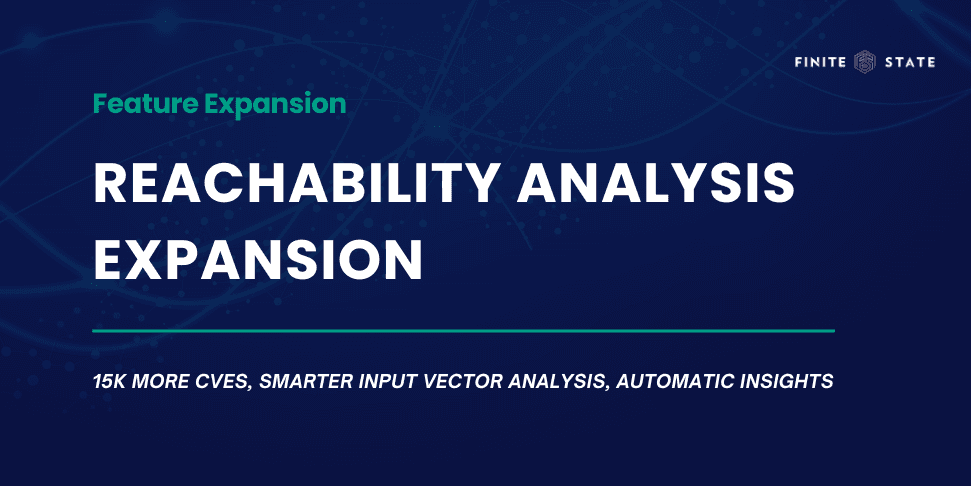 FINITE STATE

Feature Expansion

REACHABILITY ANALYSIS EXPANSION

15K MORE CVES, SMARTER INPUT VECTOR ANALYSIS, AUTOMATIC INSIGHTS